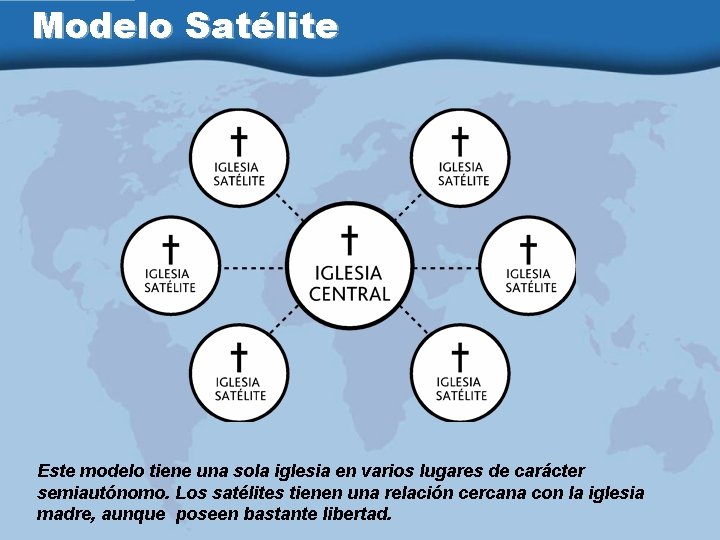 Modelo Satélite

IGLESIA SATÉLITE

IGLESIA SATÉLITE

IGLESIA SATÉLITE

IGLESIA CENTRAL

IGLESIA SATÉLITE

IGLESIA SATÉLITE

IGLESIA SATÉLITE

Este modelo tiene una sola iglesia en varios lugares de carácter semiautónomo. Los satélites tienen una relación cercana con la iglesia madre, aunque poseen bastante libertad.